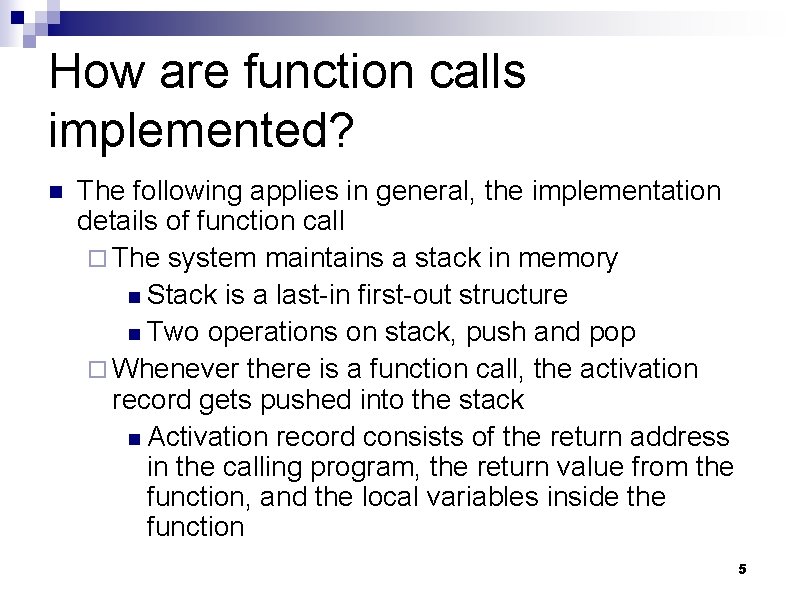 How are function calls implemented?

The following applies in general, the implementation details of function call

The system maintains a stack in memory

Stack is a last-in first-out structure

Two operations on stack, push and pop

Whenever there is a function call, the activation record gets pushed into the stack

Activation record consists of the return address in the calling program, the return value from the function, and the local variables inside the function

5